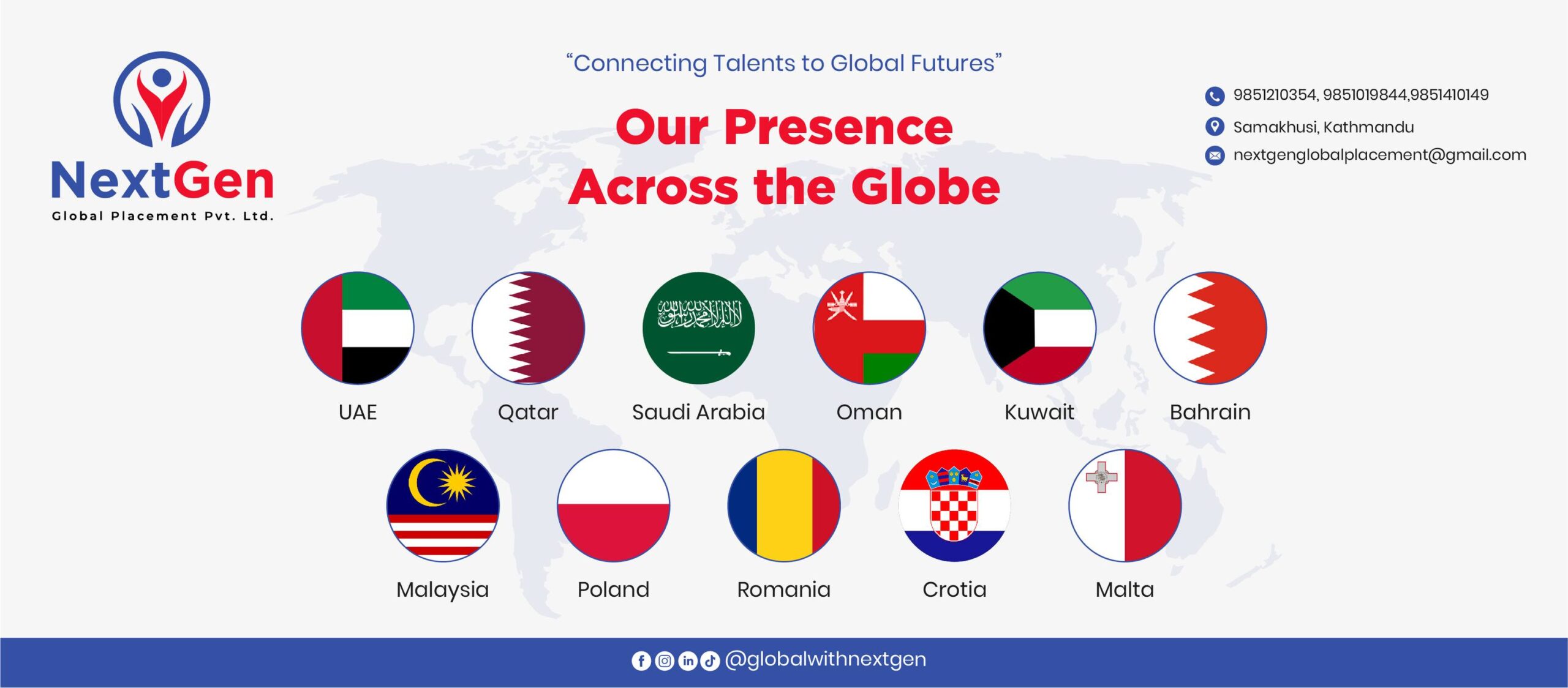 NextGen
Global Placement Pvt. Ltd.

"Connecting Talents to Global Futures"

Our Presence Across the Globe

9851210354, 9851019844,9851410149
Samakhusi, Kathmandu
nextgenglobalplacement@gmail.com

UAE
Qatar
Saudi Arabia
Oman
Kuwait
Bahrain
Malaysia
Poland
Romania
Crotia
Malta

@globalwithnextgen